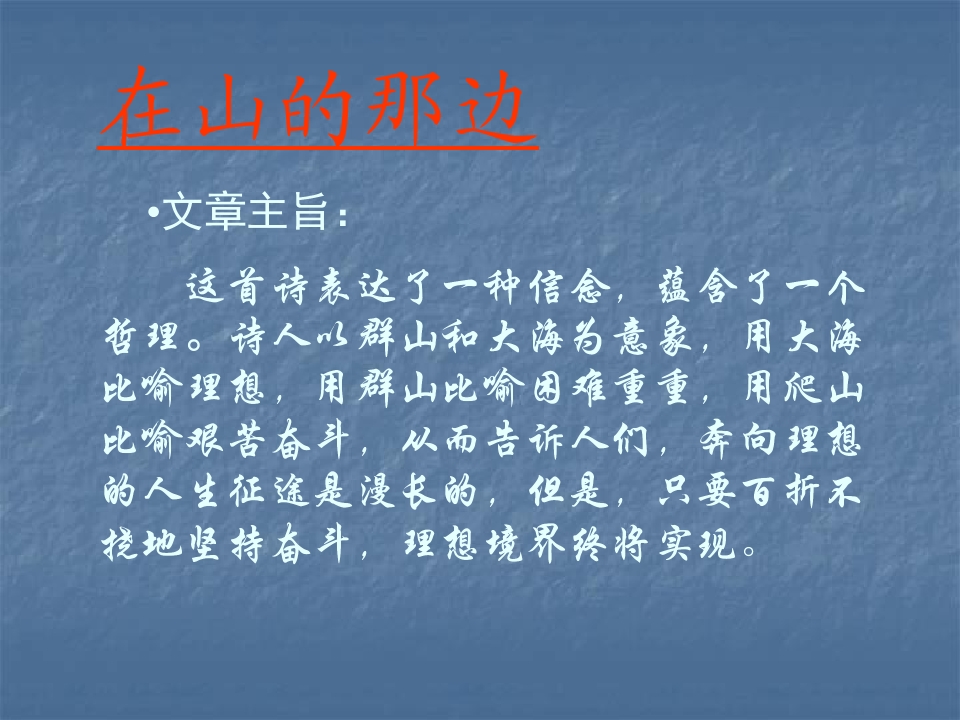 在山的那边

•文章主旨：

这首诗表达了一种信念，蕴含了一个哲理。诗人以群山和大海为意象，用大海比喻理想，用群山比喻困难重重，用爬山比喻艰苦奋斗，从而告诉人们，奔向理想的人生征途是漫长的，但是，只要百折不挠地坚持奋斗，理想境界终将实现。